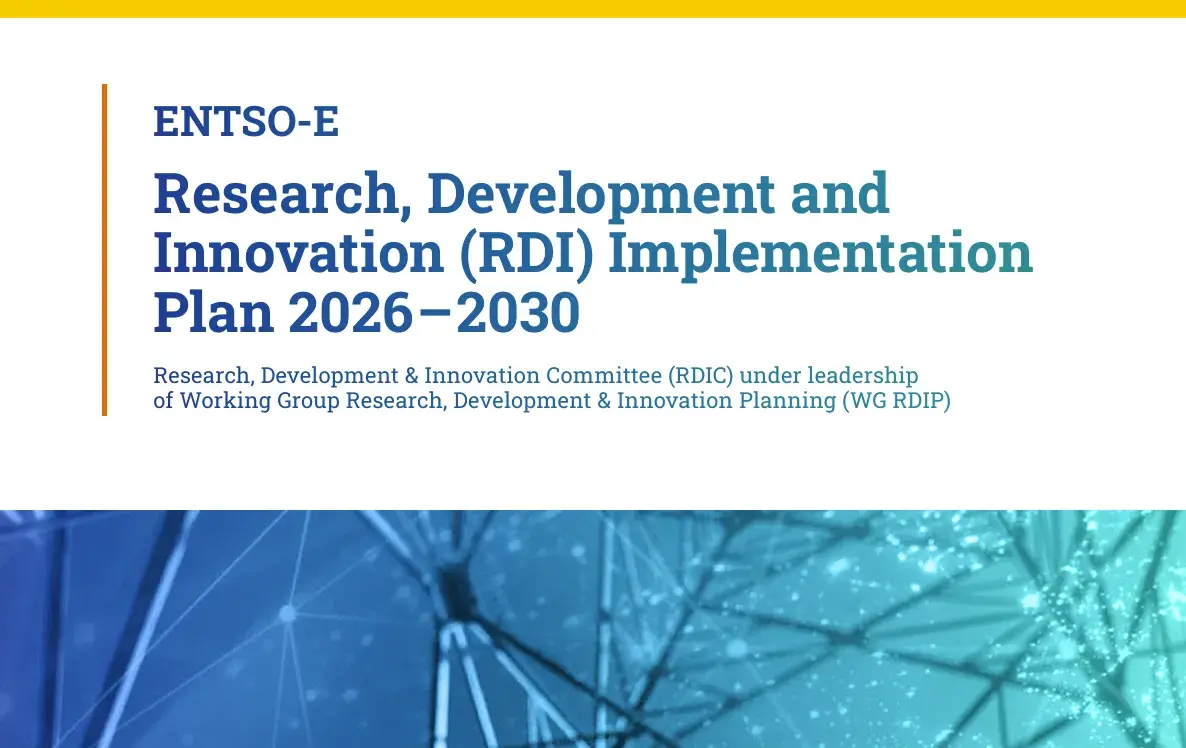 ENTSO-E

Research, Development and Innovation (RDI) Implementation Plan 2026–2030

Research, Development & Innovation Committee (RDIC) under leadership of Working Group Research, Development & Innovation Planning (WG RDIP)